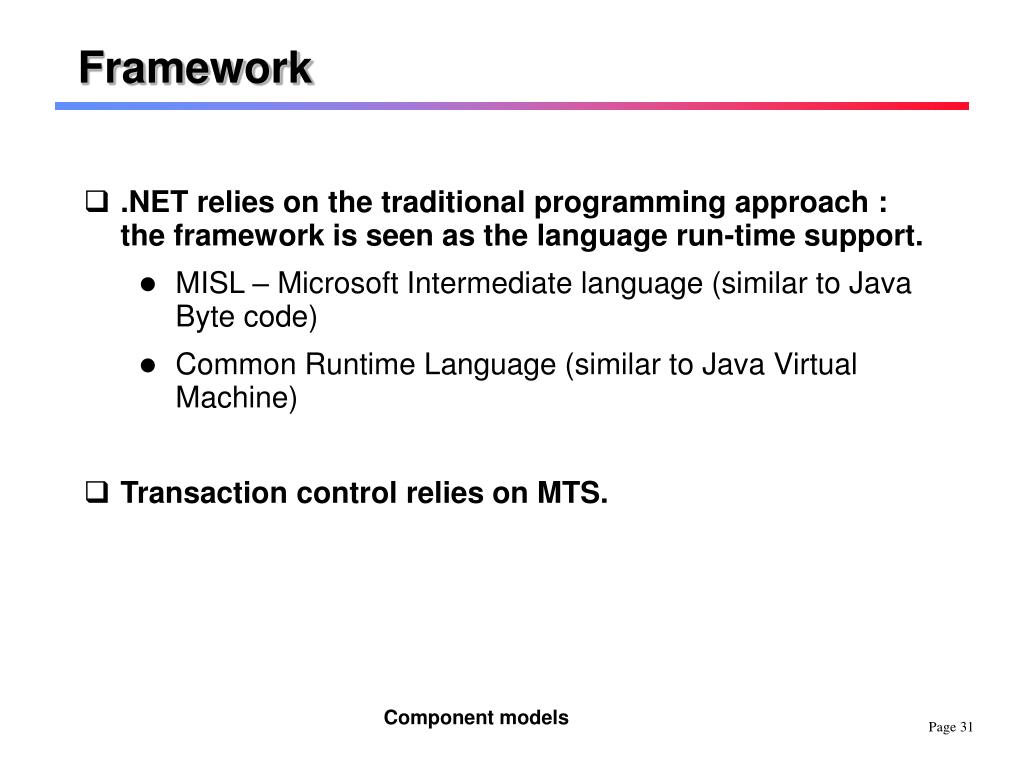 Framework

❑ .NET relies on the traditional programming approach : the framework is seen as the language run-time support.

● MISL – Microsoft Intermediate language (similar to Java Byte code)

● Common Runtime Language (similar to Java Virtual Machine)

❑ Transaction control relies on MTS.

Component models

Page 31